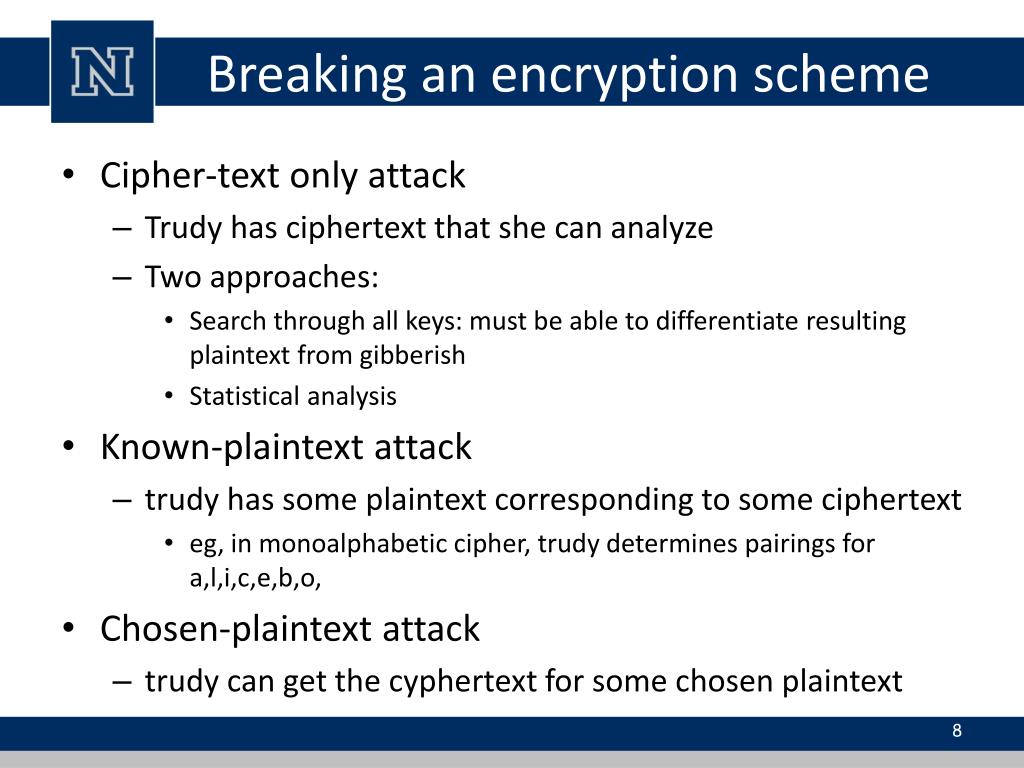 N

Breaking an encryption scheme

• Cipher-text only attack
 – Trudy has ciphertext that she can analyze
 – Two approaches:
  • Search through all keys: must be able to differentiate resulting plaintext from gibberish
  • Statistical analysis
• Known-plaintext attack
 – trudy has some plaintext corresponding to some ciphertext
  • eg, in monoalphabetic cipher, trudy determines pairings for a,l,i,c,e,b,o,
• Chosen-plaintext attack
 – trudy can get the cyphertext for some chosen plaintext

8